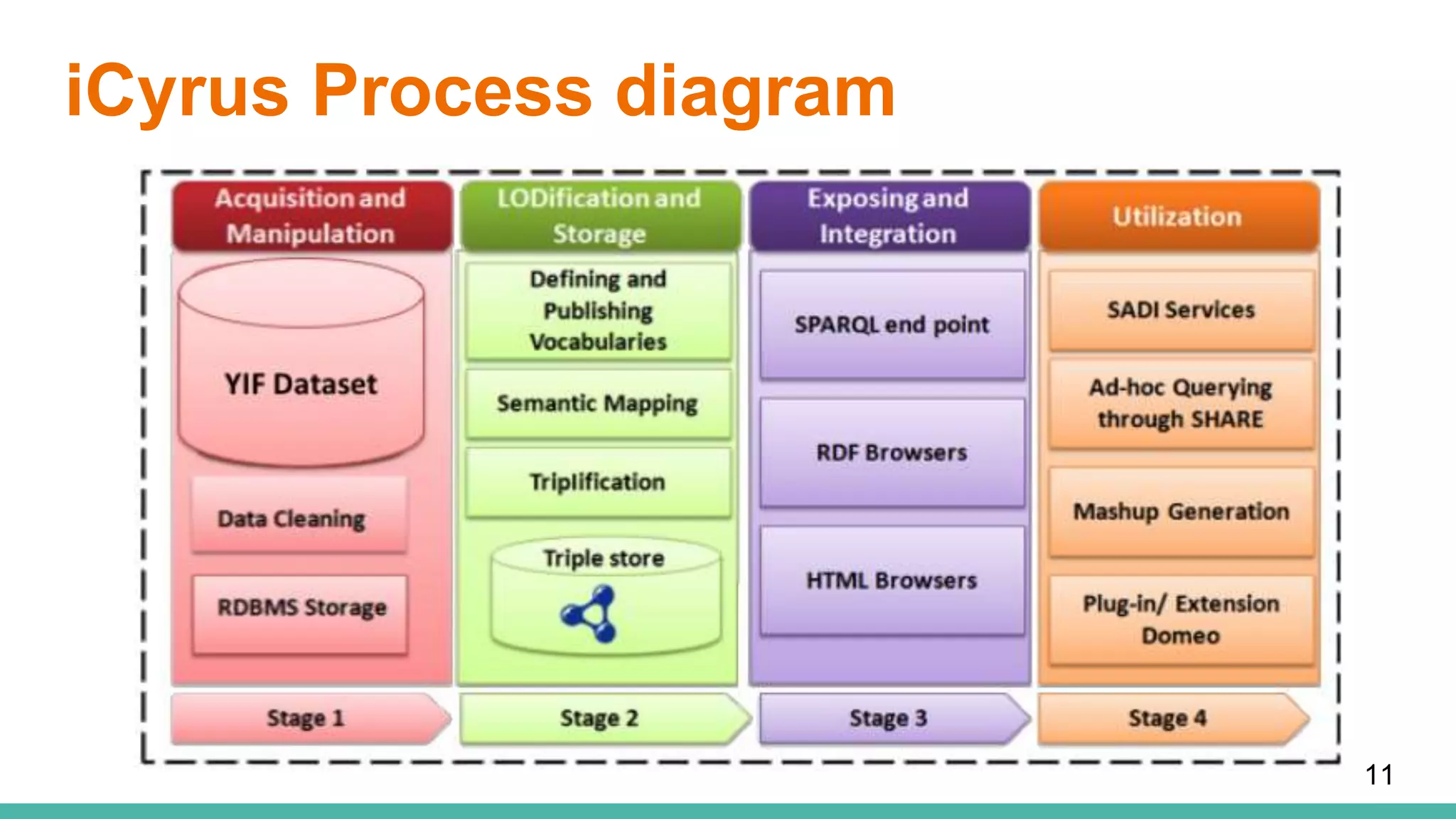 iCyrus Process diagram

Acquisition and Manipulation

YIF Dataset

Data Cleaning

RDBMS Storage

Stage 1

LODification and Storage

Defining and Publishing Vocabularies

Semantic Mapping

Triplification

Triple store

Stage 2

Exposing and Integration

SPARQL end point

RDF Browsers

HTML Browsers

Stage 3

Utilization

SADI Services

Ad-hoc Querying through SHARE

Mashup Generation

Plug-in/ Extension Domeo

Stage 4

11